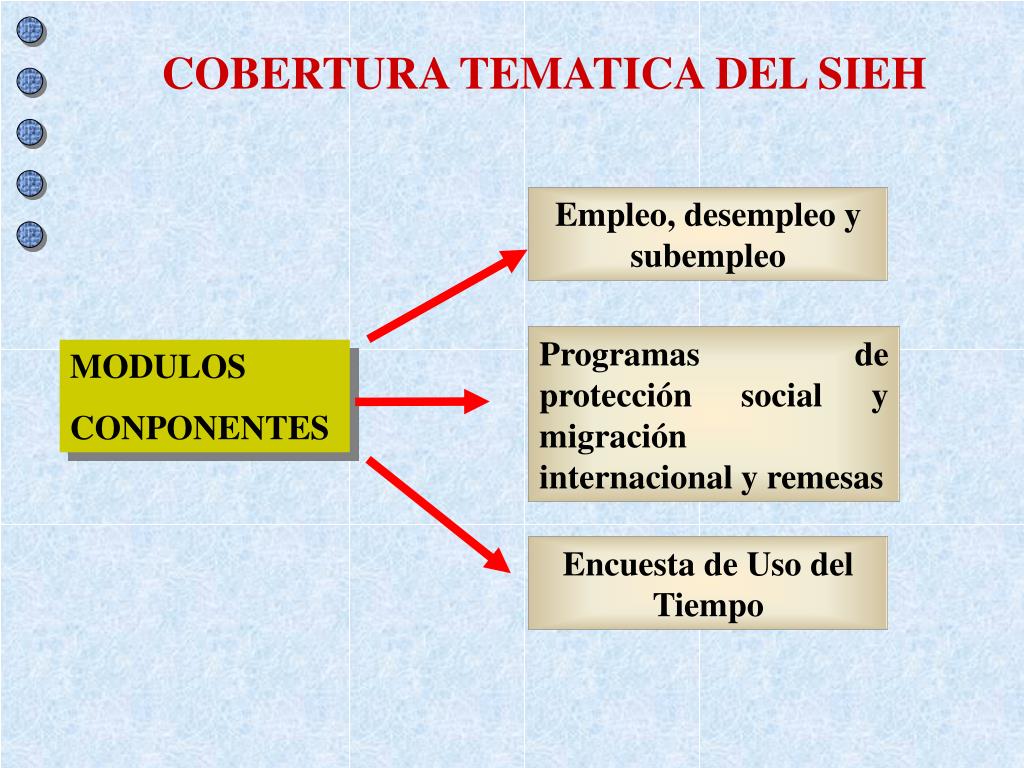 COBERTURA TEMATICA DEL SIEH

MODULOS
CONPONENTES

Empleo, desempleo y subempleo

Programas de protección social y migración internacional y remesas

Encuesta de Uso del Tiempo